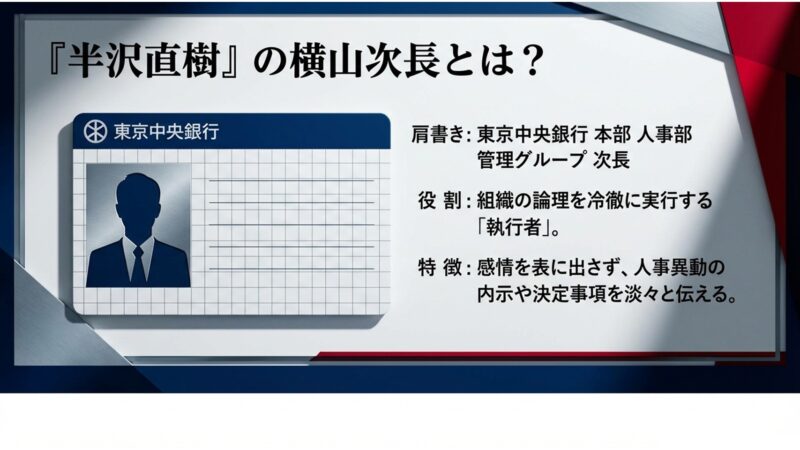 『半沢直樹』の横山次長とは？

東京中央銀行

肩書き：東京中央銀行 本部 人事部 管理グループ 次長

役 割：組織の論理を冷徹に実行する「執行者」。

特 徴：感情を表に出さず、人事異動の内示や決定事項を淡々と伝える。